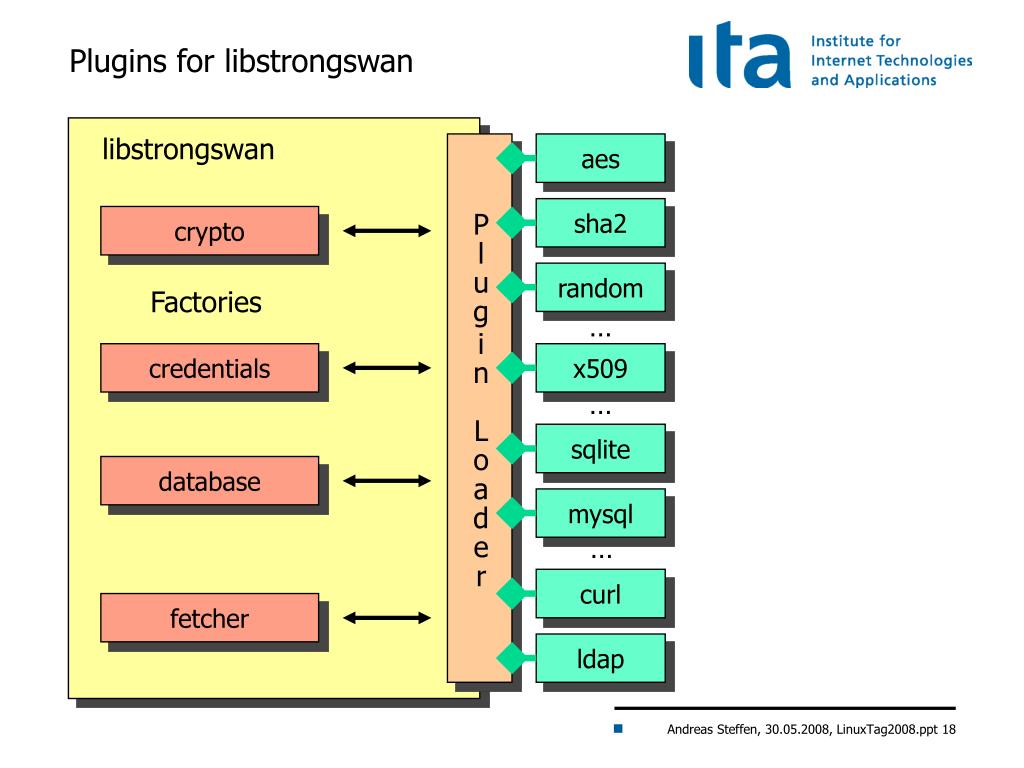 Plugins for libstrongswan

ita Institute for Internet Technologies and Applications

libstrongswan

crypto

Factories

credentials

database

fetcher

Plugin Loader

aes

sha2

random

...

x509

...

sqlite

mysql

...

curl

ldap

Andreas Steffen, 30.05.2008, LinuxTag2008.ppt 18